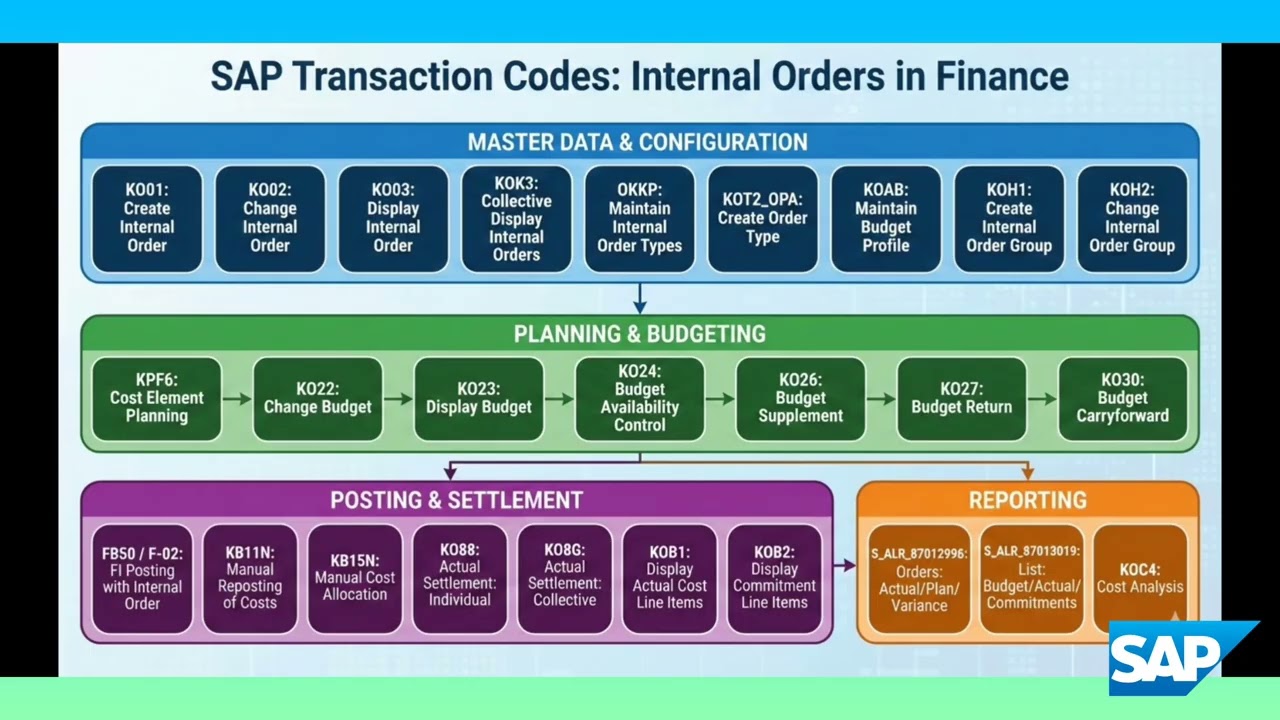 SAP Transaction Codes: Internal Orders in Finance

MASTER DATA & CONFIGURATION

KO01: Create Internal Order

KO02: Change Internal Order

KO03: Display Internal Order

KOK3: Collective Display Internal Orders

OKKP: Maintain Internal Order Types

KOT2_OPA: Create Order Type

KOAB: Maintain Budget Profile

KOH1: Create Internal Order Group

KOH2: Change Internal Order Group

PLANNING & BUDGETING

KPF6: Cost Element Planning

KO22: Change Budget

KO23: Display Budget

KO24: Budget Availability Control

KO26: Budget Supplement

KO27: Budget Return

KO30: Budget Carryforward

POSTING & SETTLEMENT

FB50 / F-02: FI Posting with Internal Order

KB11N: Manual Reposting of Costs

KB15N: Manual Cost Allocation

KO88: Actual Settlement: Individual

KO8G: Actual Settlement: Collective

KOB1: Display Actual Cost Line Items

KOB2: Display Commitment Line Items

REPORTING

S_ALR_87012996: Orders: Actual/Plan/ Variance

S_ALR_87013019: List: Budget/Actual/ Commitments

KOC4: Cost Analysis

SAP